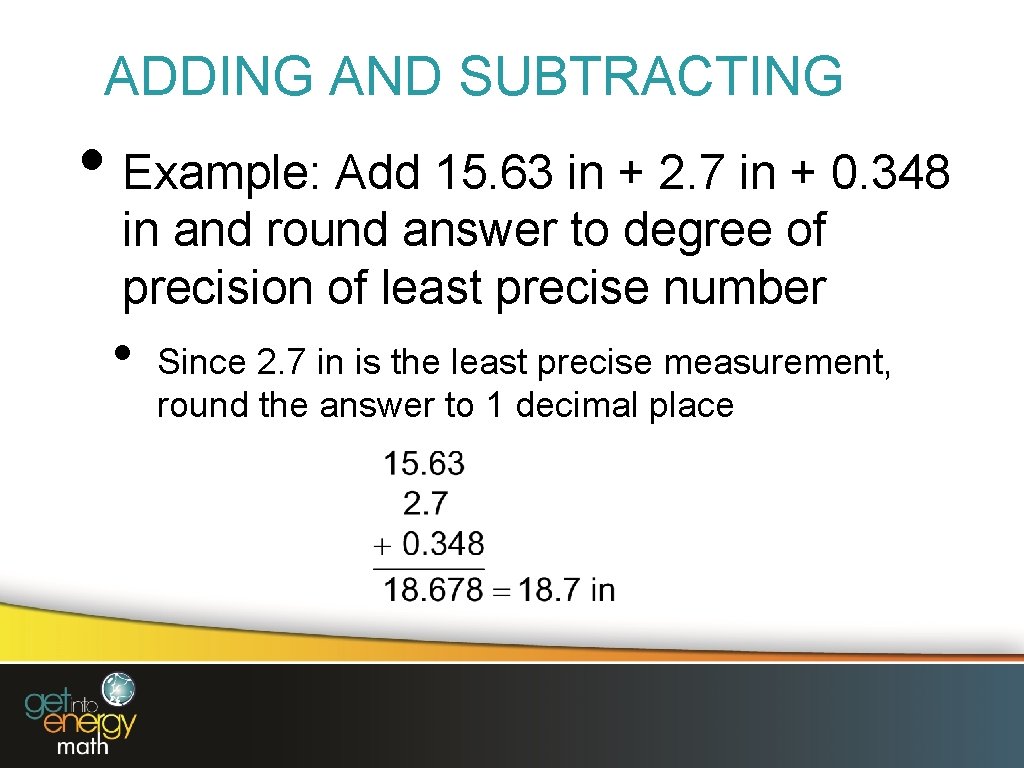 ADDING AND SUBTRACTING

• Example: Add 15.63 in + 2.7 in + 0.348 in and round answer to degree of precision of least precise number

• Since 2.7 in is the least precise measurement, round the answer to 1 decimal place

$\begin{array}{r} 15.63 \\ 2.7 \\ +\ 0.348 \\ \hline 18.678 \end{array} = 18.7 \text{ in}$

get into energy math